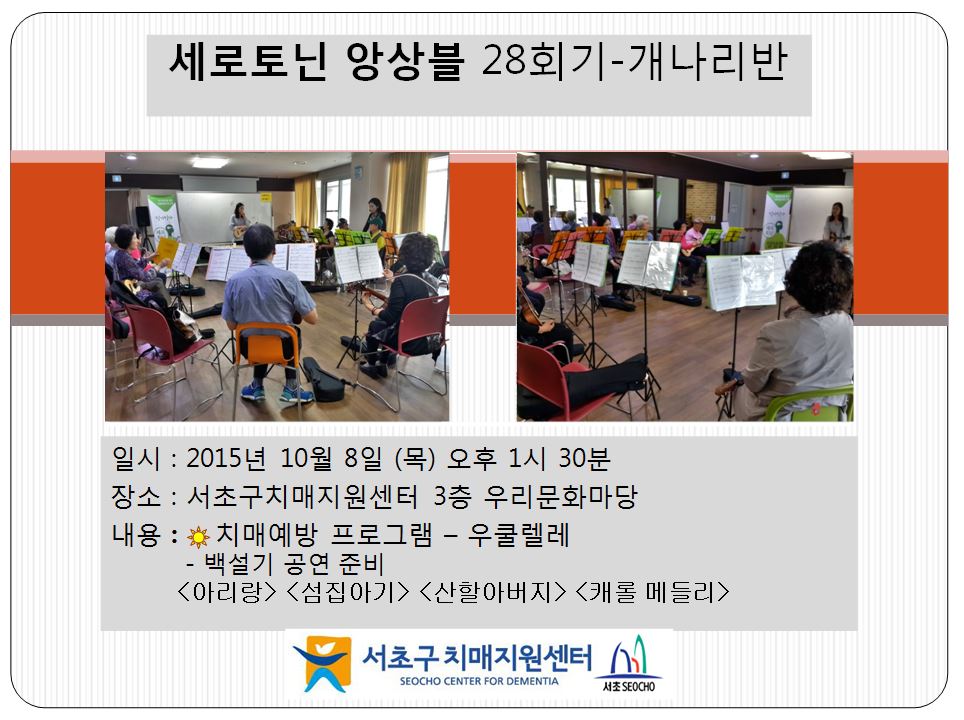 세로토닌 앙상블 28회기-개나리반

일시 : 2015년 10월 8일 (목) 오후 1시 30분
장소 : 서초구치매지원센터 3층 우리문화마당
내용 : 치매예방 프로그램 – 우쿨렐레
- 백설기 공연 준비
<아리랑> <섬집아기> <산할아버지> <캐롤 메들리>

서초구 치매지원센터
SEOCHO CENTER FOR DEMENTIA
서초 SEOCHO